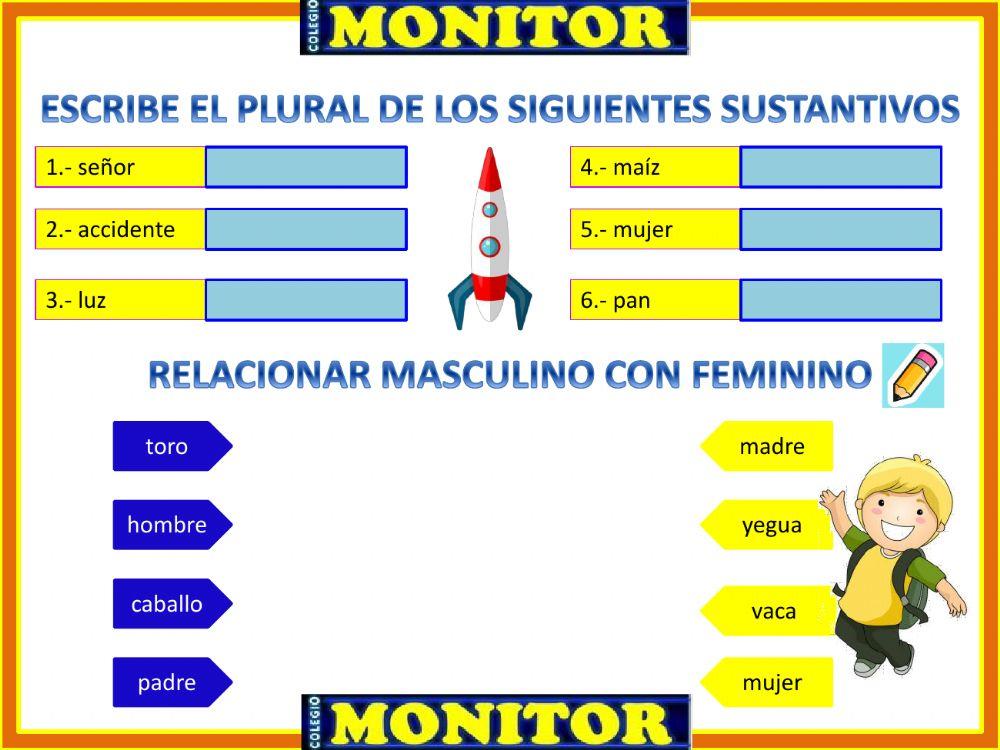 COLEGIO MONITOR

ESCRIBE EL PLURAL DE LOS SIGUIENTES SUSTANTIVOS

1.- señor
2.- accidente
3.- luz

4.- maíz
5.- mujer
6.- pan

RELACIONAR MASCULINO CON FEMININO

toro
hombre
caballo
padre

madre
yegua
vaca
mujer

COLEGIO MONITOR